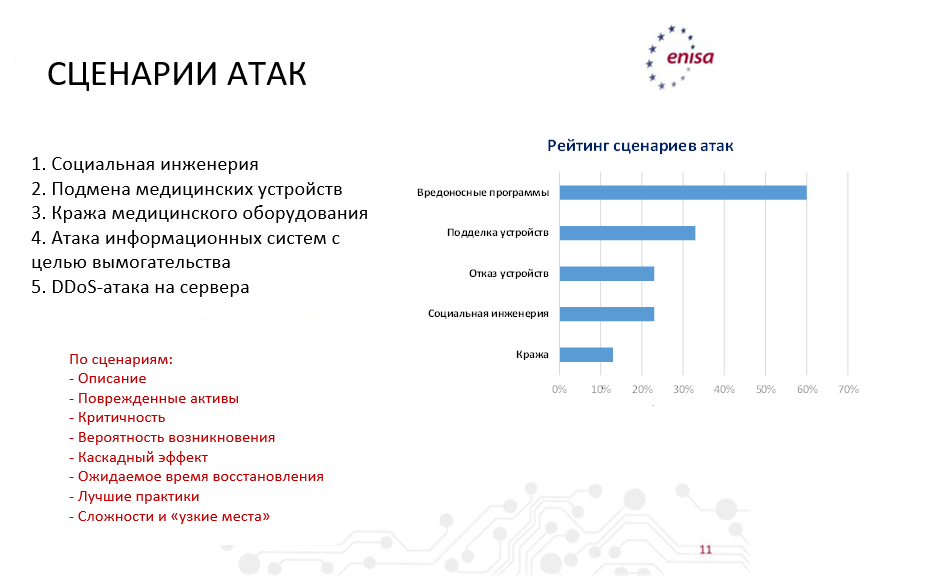 СЦЕНАРИИ АТАК

enisa

1. Социальная инженерия
2. Подмена медицинских устройств
3. Кража медицинского оборудования
4. Атака информационных систем с целью вымогательства
5. DDoS-атака на сервера

По сценариям:
- Описание
- Поврежденные активы
- Критичность
- Вероятность возникновения
- Каскадный эффект
- Ожидаемое время восстановления
- Лучшие практики
- Сложности и «узкие места»

Рейтинг сценариев атак

Вредоносные программы
Подделка устройств
Отказ устройств
Социальная инженерия
Кража

0% 10% 20% 30% 40% 50% 60% 70%

11